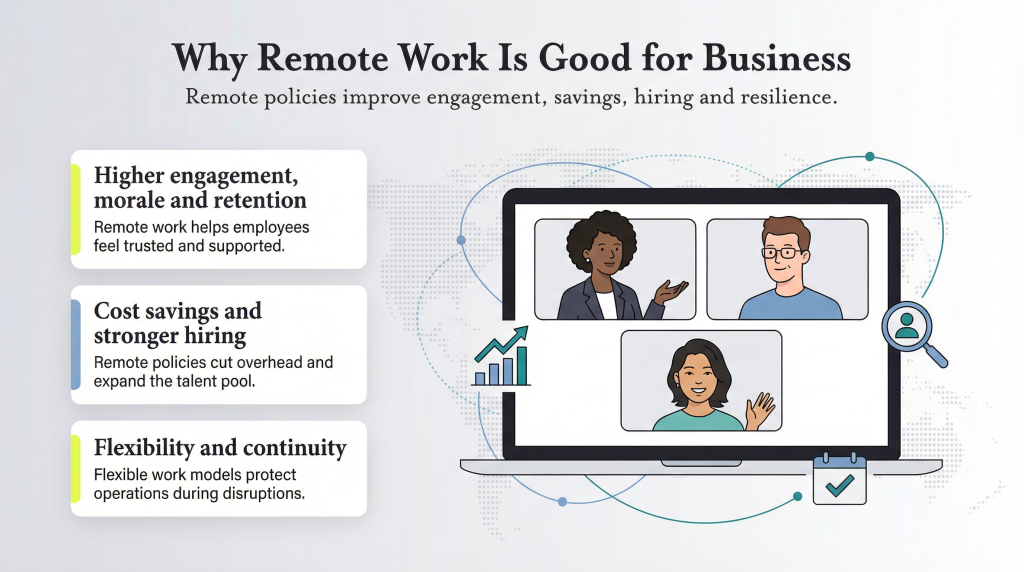 Why Remote Work Is Good for Business

Remote policies improve engagement, savings, hiring and resilience.

Higher engagement, morale and retention

Remote work helps employees feel trusted and supported.

Cost savings and stronger hiring

Remote policies cut overhead and expand the talent pool.

Flexibility and continuity

Flexible work models protect operations during disruptions.